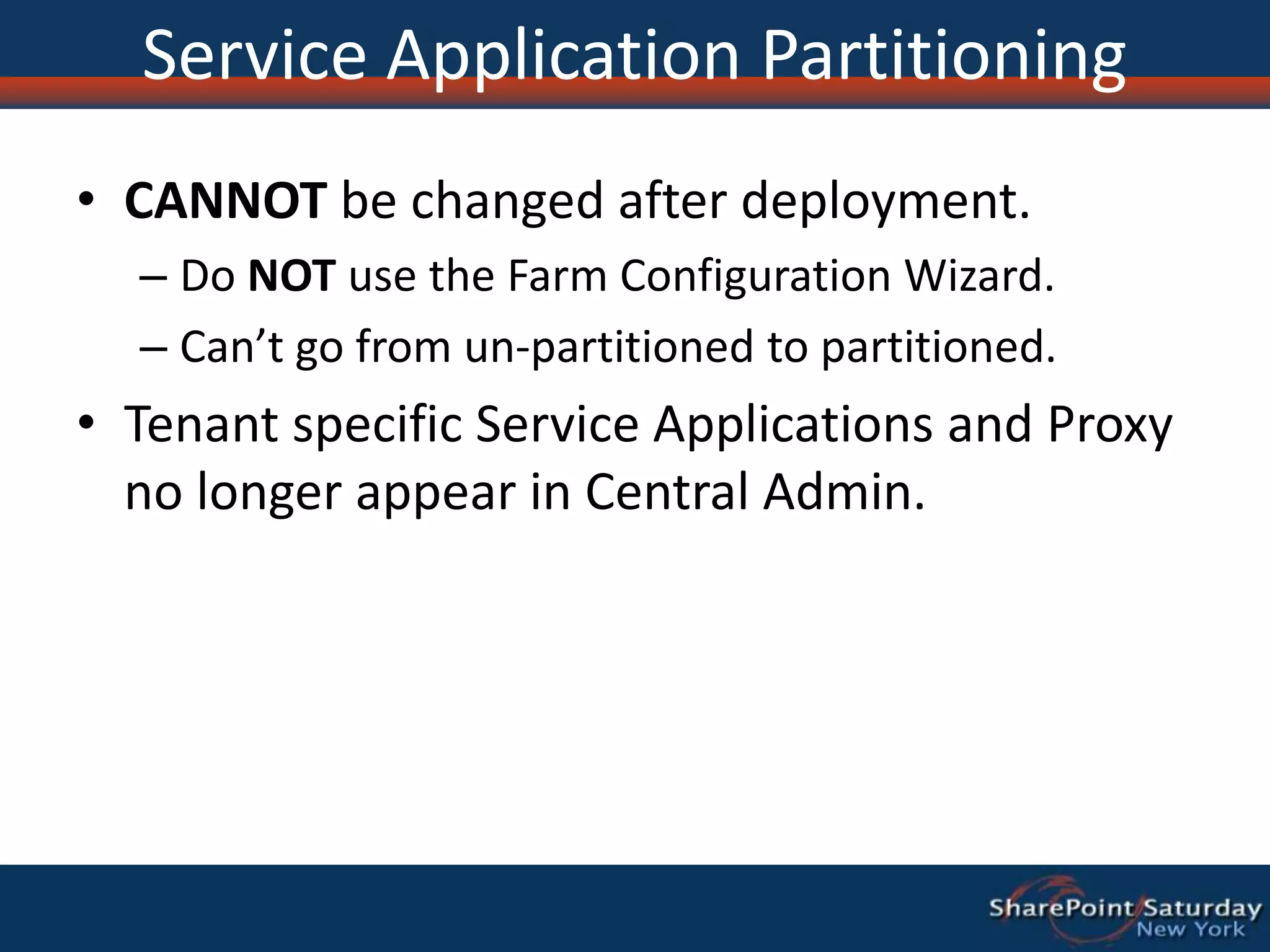 Service Application Partitioning

• CANNOT be changed after deployment.
– Do NOT use the Farm Configuration Wizard.
– Can’t go from un-partitioned to partitioned.
• Tenant specific Service Applications and Proxy no longer appear in Central Admin.

SharePoint Saturday
New York